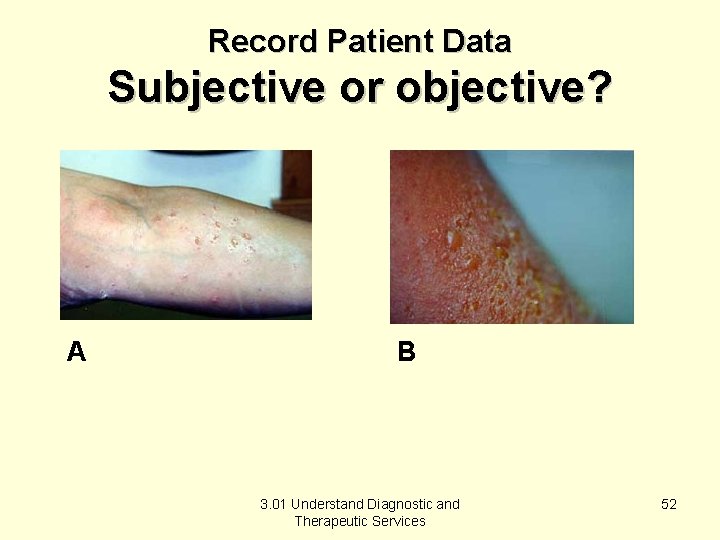 Record Patient Data
Subjective or objective?

A

B

3.01 Understand Diagnostic and Therapeutic Services

52